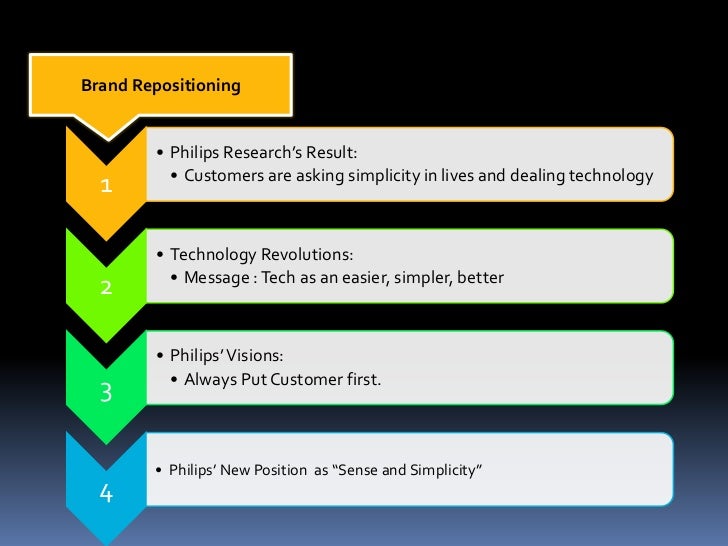 Brand Repositioning

1

• Philips Research's Result:
• Customers are asking simplicity in lives and dealing technology

2

• Technology Revolutions:
• Message : Tech as an easier, simpler, better

3

• Philips' Visions:
• Always Put Customer first.

4

• Philips' New Position as "Sense and Simplicity"